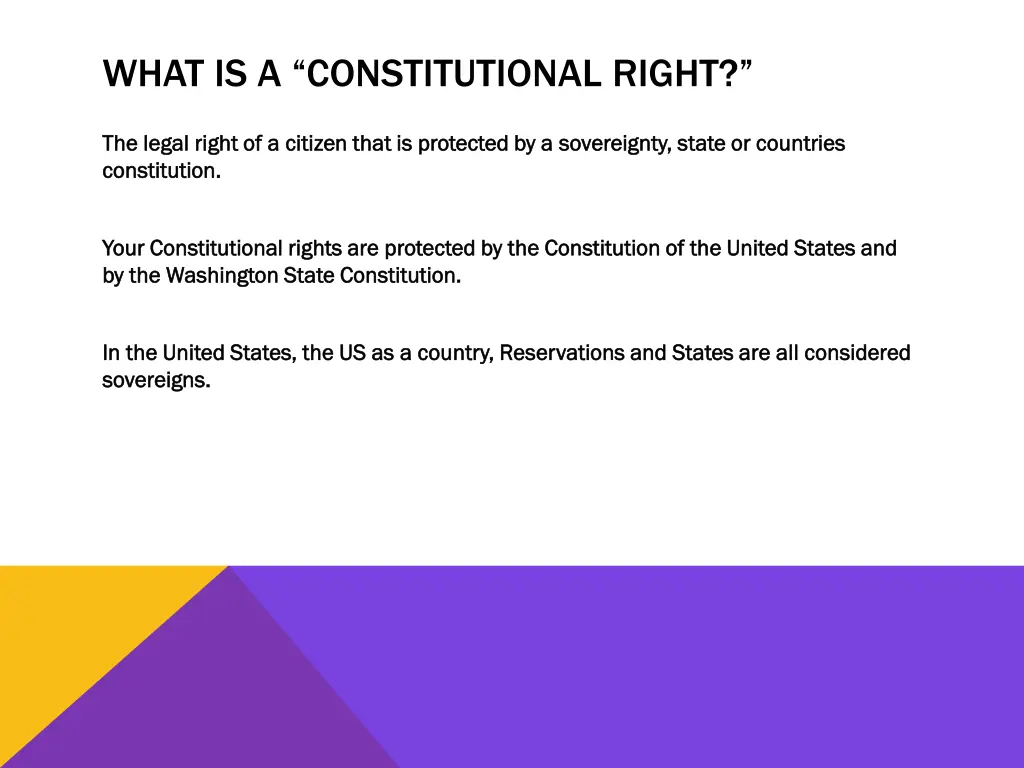 WHAT IS A “CONSTITUTIONAL RIGHT?”

The legal right of a citizen that is protected by a sovereignty, state or countries constitution.

Your Constitutional rights are protected by the Constitution of the United States and by the Washington State Constitution.

In the United States, the US as a country, Reservations and States are all considered sovereigns.